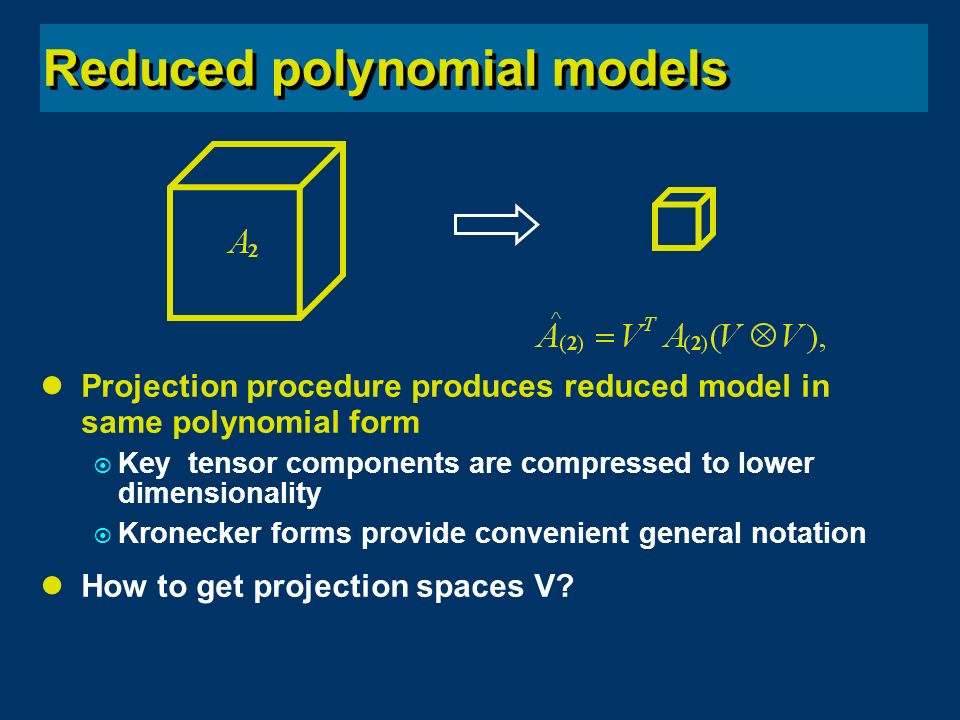 Reduced polynomial models

$A_2$

$\hat{A}_{(2)} = V^T A_{(2)}(V \otimes V),$

Projection procedure produces reduced model in same polynomial form

Key tensor components are compressed to lower dimensionality

Kronecker forms provide convenient general notation

How to get projection spaces V?